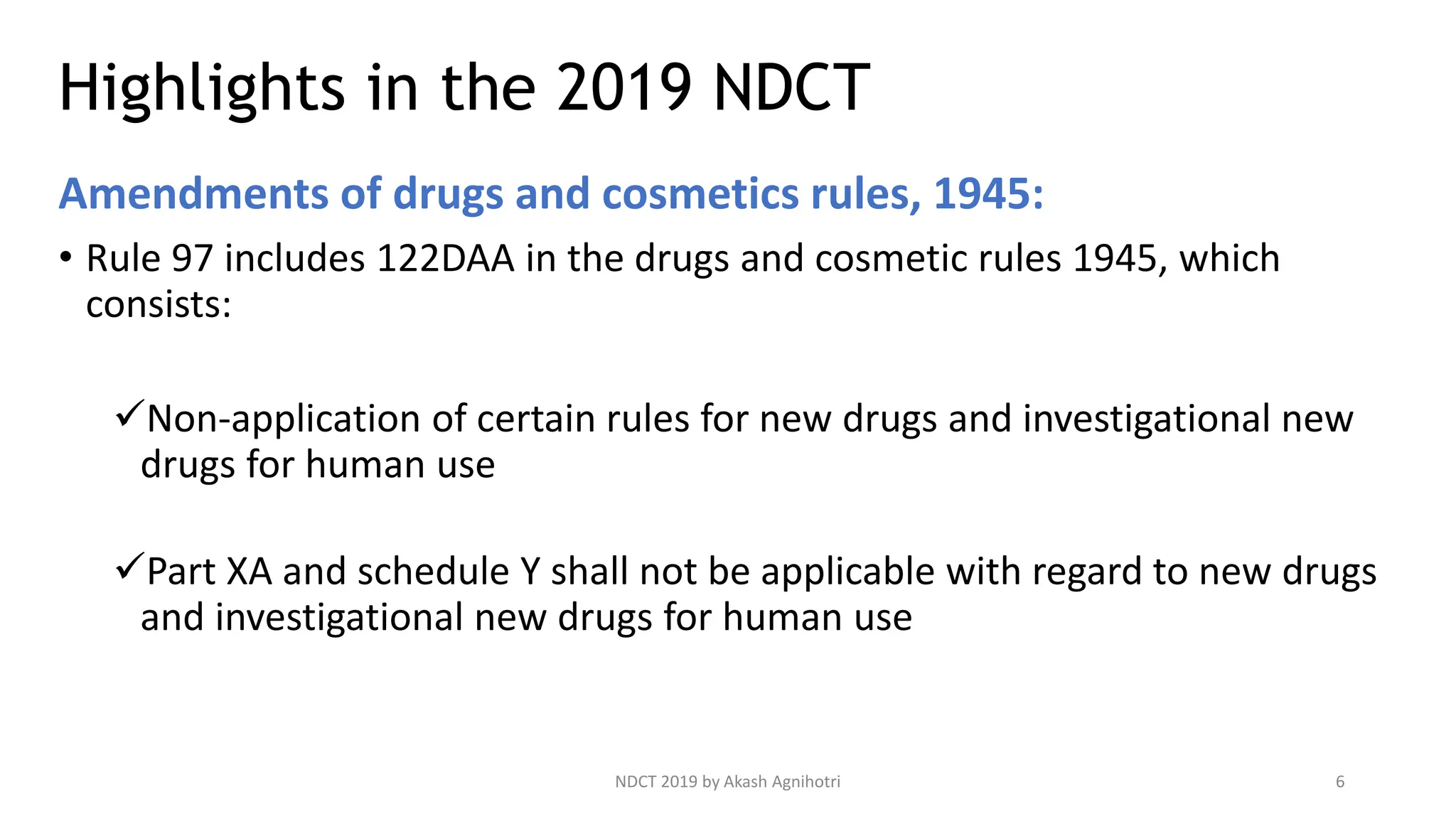 Highlights in the 2019 NDCT

Amendments of drugs and cosmetics rules, 1945:

• Rule 97 includes 122DAA in the drugs and cosmetic rules 1945, which consists:

✓Non-application of certain rules for new drugs and investigational new drugs for human use

✓Part XA and schedule Y shall not be applicable with regard to new drugs and investigational new drugs for human use

NDCT 2019 by Akash Agnihotri

6